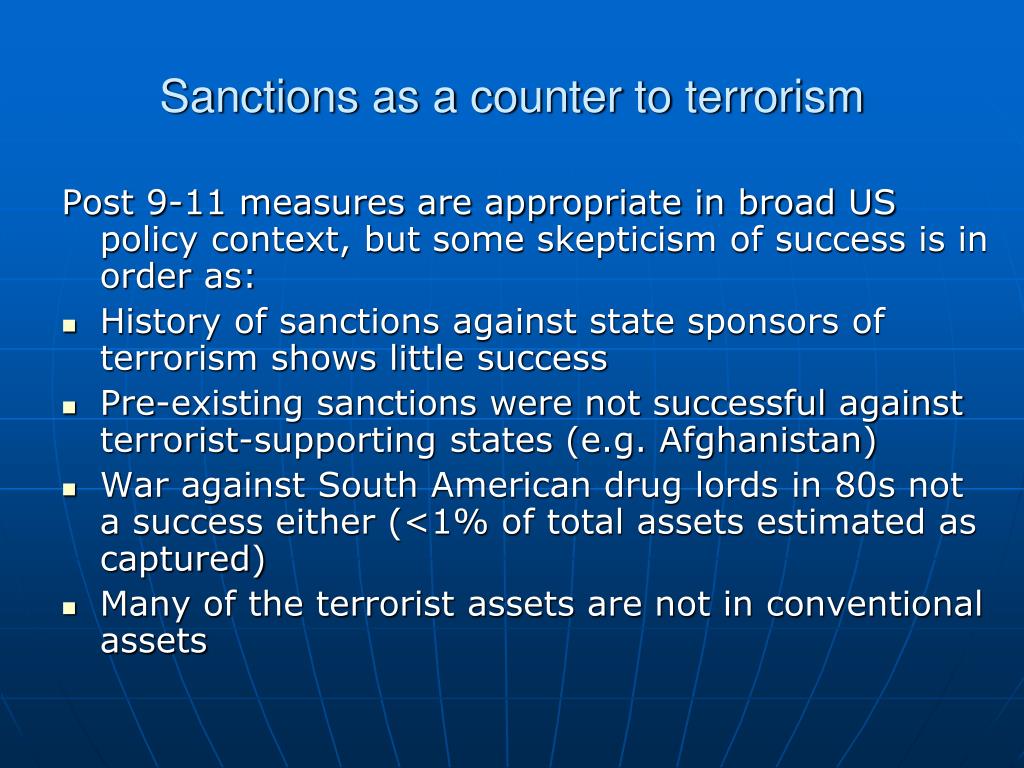 Sanctions as a counter to terrorism

Post 9-11 measures are appropriate in broad US policy context, but some skepticism of success is in order as:

- History of sanctions against state sponsors of terrorism shows little success
- Pre-existing sanctions were not successful against terrorist-supporting states (e.g. Afghanistan)
- War against South American drug lords in 80s not a success either (<1% of total assets estimated as captured)
- Many of the terrorist assets are not in conventional assets